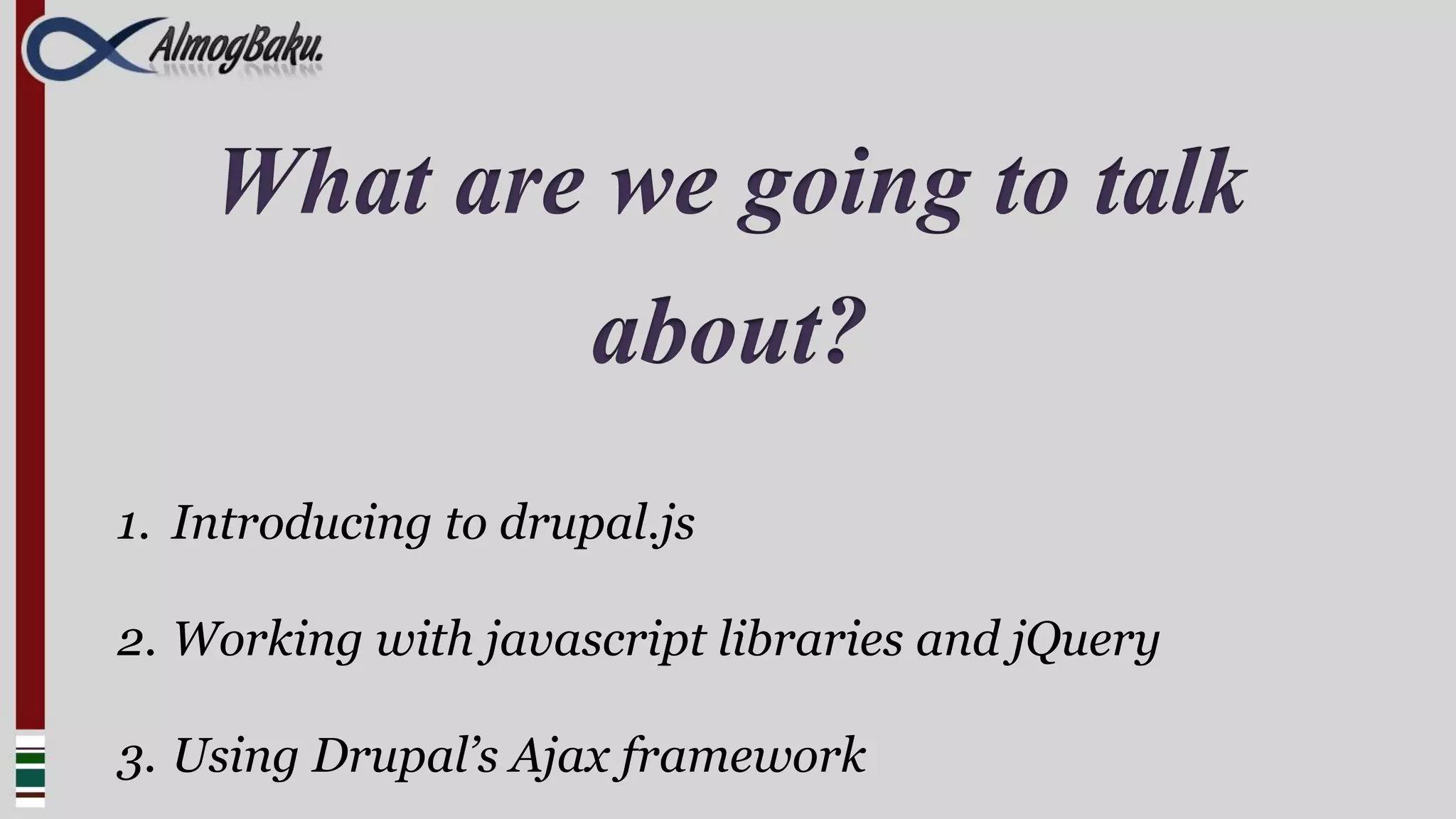 AlmogBaku.

What are we going to talk about?

1. Introducing to drupal.js

2. Working with javascript libraries and jQuery

3. Using Drupal’s Ajax framework